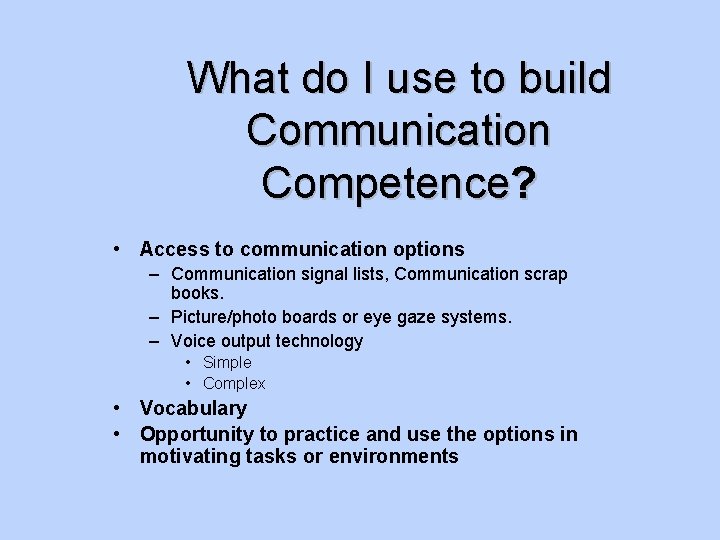 What do I use to build Communication Competence?

• Access to communication options
– Communication signal lists, Communication scrap books.
– Picture/photo boards or eye gaze systems.
– Voice output technology
• Simple
• Complex
• Vocabulary
• Opportunity to practice and use the options in motivating tasks or environments